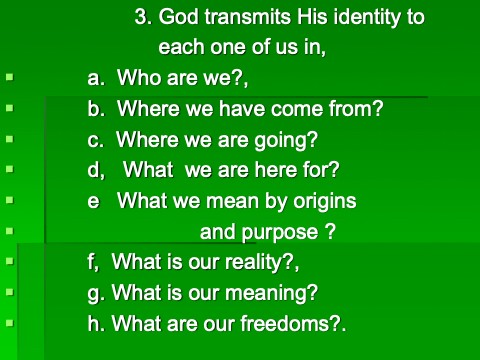 3. God transmits His identity to each one of us in,

a. Who are we?,

b. Where we have come from?

c. Where we are going?

d, What we are here for?

e What we mean by origins

and purpose ?

f, What is our reality?,

g. What is our meaning?

h. What are our freedoms?.